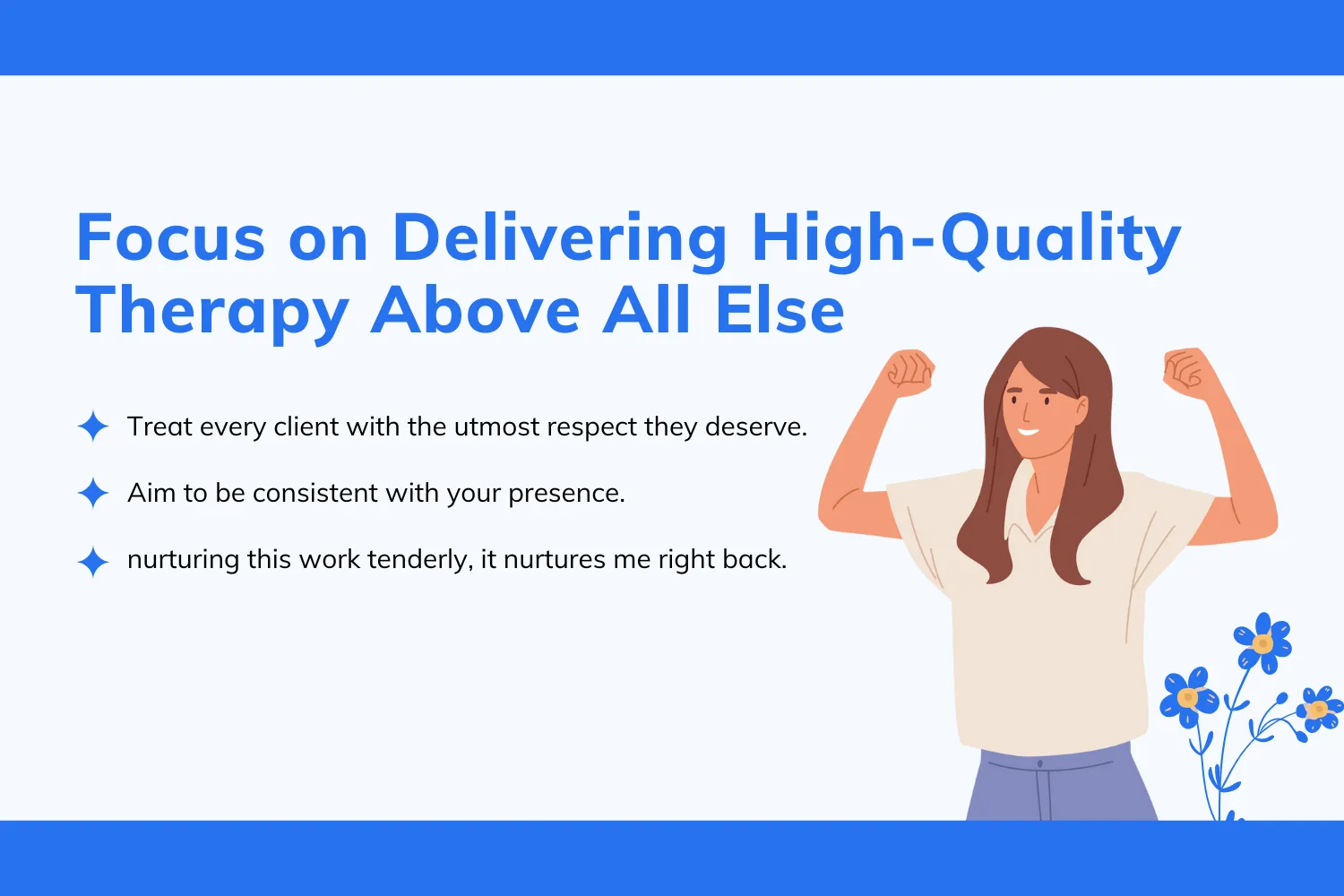 Focus on Delivering High-Quality Therapy Above All Else

Treat every client with the utmost respect they deserve.

Aim to be consistent with your presence.

nurturing this work tenderly, it nurtures me right back.